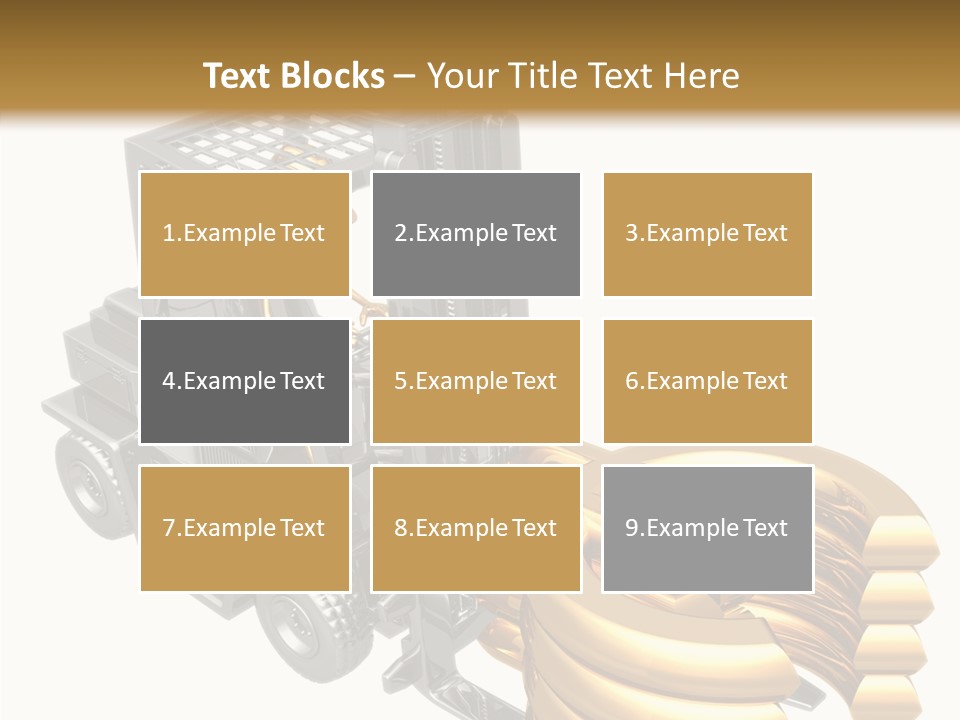 Text Blocks – Your Title Text Here

1.Example Text

2.Example Text

3.Example Text

4.Example Text

5.Example Text

6.Example Text

7.Example Text

8.Example Text

9.Example Text